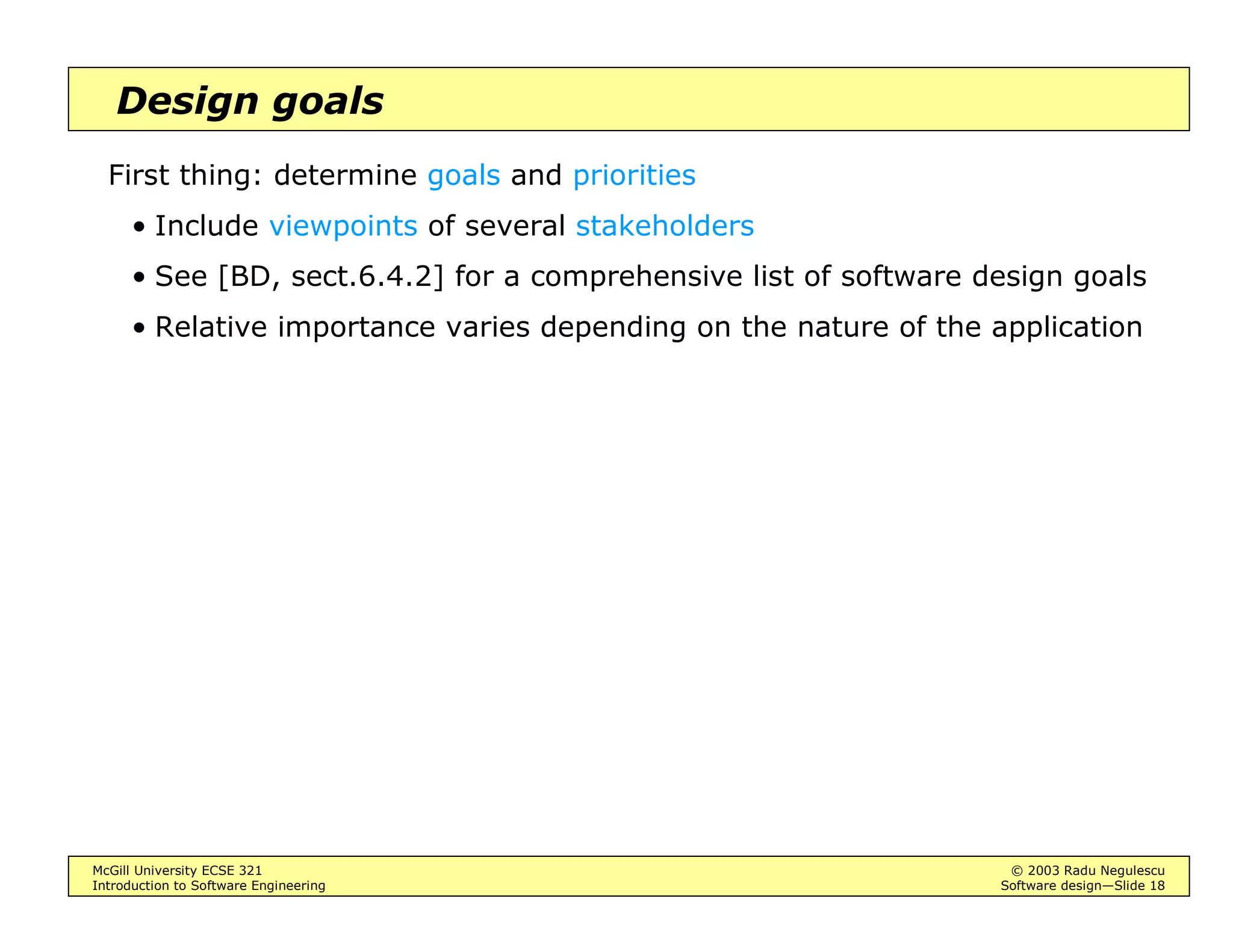 Design goals

First thing: determine goals and priorities

• Include viewpoints of several stakeholders
• See [BD, sect.6.4.2] for a comprehensive list of software design goals
• Relative importance varies depending on the nature of the application

McGill University ECSE 321
Introduction to Software Engineering

© 2003 Radu Negulescu
Software design—Slide 18